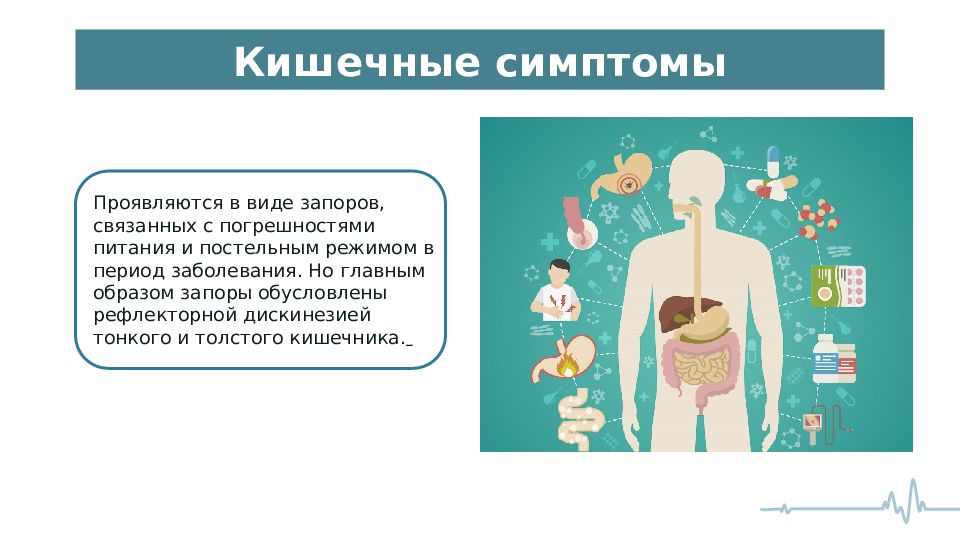 Кишечные симптомы

Проявляются в виде запоров, связанных с погрешностями питания и постельным режимом в период заболевания. Но главным образом запоры обусловлены рефлекторной дискинезией тонкого и толстого кишечника._